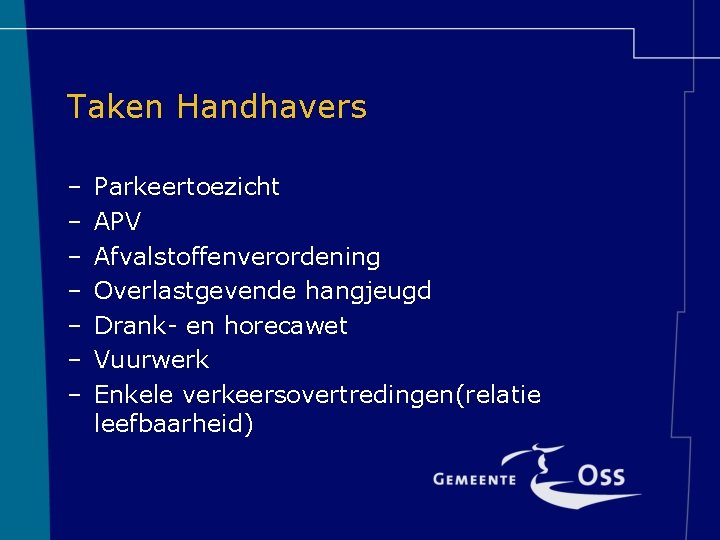 Taken Handhavers

– Parkeertoezicht
– APV
– Afvalstoffenverordening
– Overlastgevende hangjeugd
– Drank- en horecawet
– Vuurwerk
– Enkele verkeersovertredingen(relatie leefbaarheid)

GEMEENTE OSS